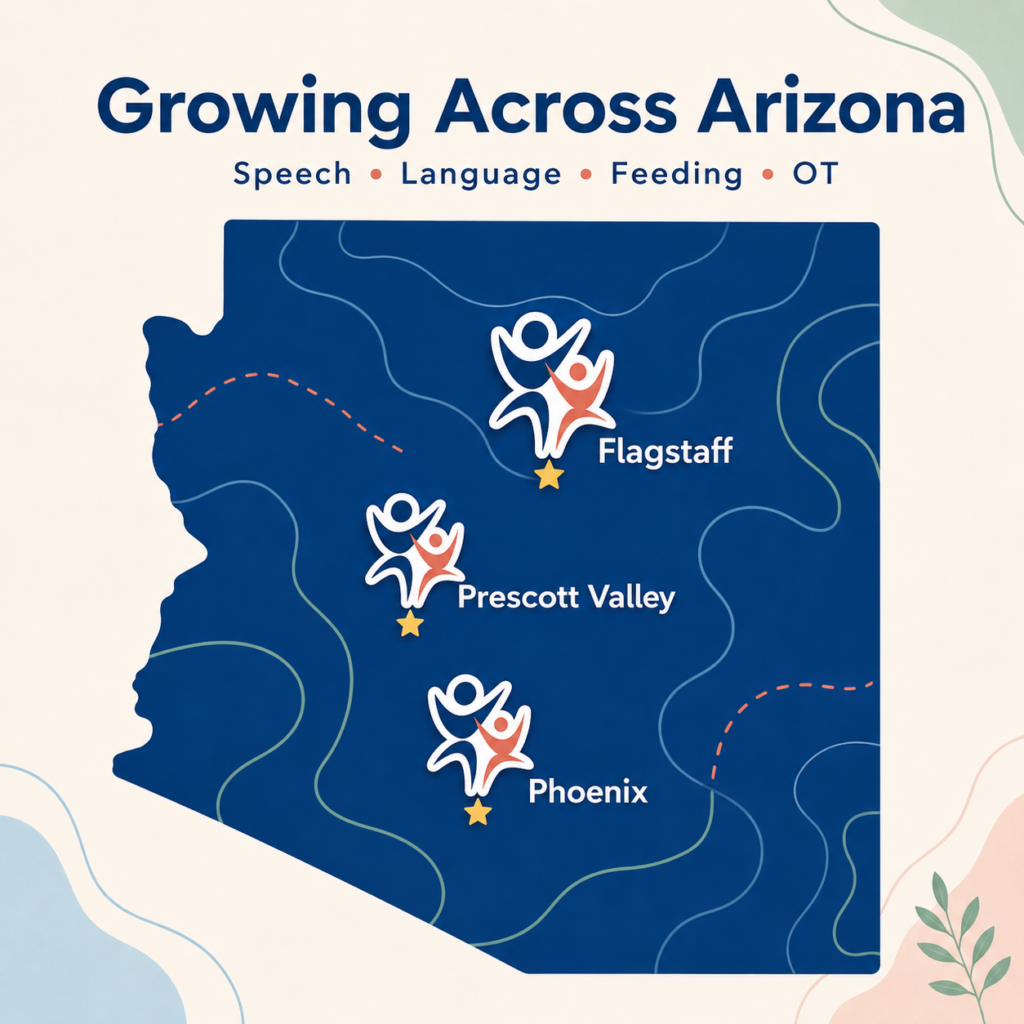 Growing Across Arizona

Speech • Language • Feeding • OT

Flagstaff

Prescott Valley

Phoenix